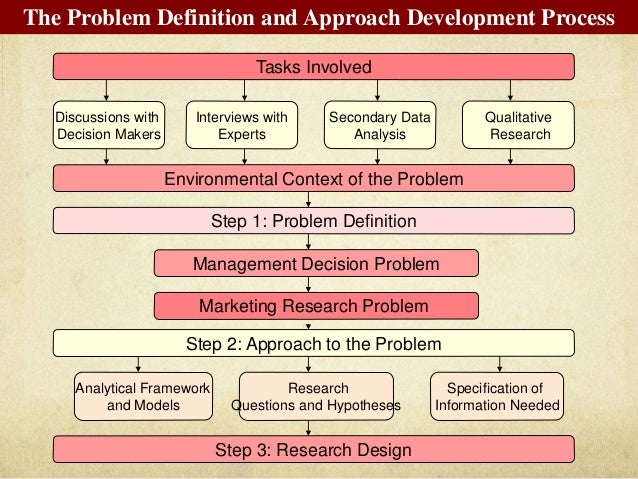 The Problem Definition and Approach Development Process

Tasks Involved

Discussions with Decision Makers

Interviews with Experts

Secondary Data Analysis

Qualitative Research

Environmental Context of the Problem

Step 1: Problem Definition

Management Decision Problem

Marketing Research Problem

Step 2: Approach to the Problem

Analytical Framework and Models

Research Questions and Hypotheses

Specification of Information Needed

Step 3: Research Design